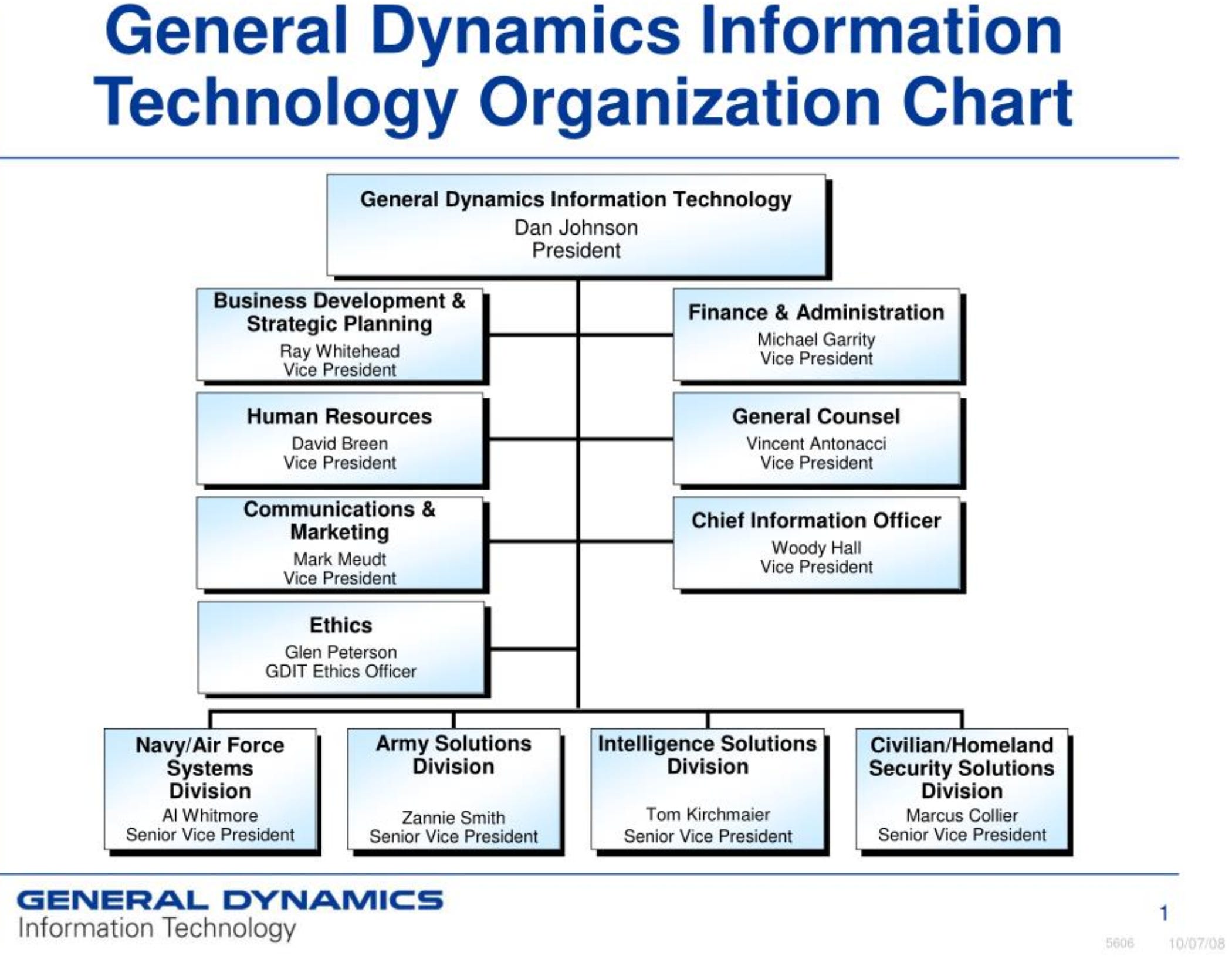 General Dynamics Information Technology Organization Chart

General Dynamics Information Technology
Dan Johnson
President

Business Development & Strategic Planning
Ray Whitehead
Vice President

Human Resources
David Breen
Vice President

Communications & Marketing
Mark Meudt
Vice President

Ethics
Glen Peterson
GDIT Ethics Officer

Finance & Administration
Michael Garrity
Vice President

General Counsel
Vincent Antonacci
Vice President

Chief Information Officer
Woody Hall
Vice President

Navy/Air Force Systems Division
Al Whitmore
Senior Vice President

Army Solutions Division
Zannie Smith
Senior Vice President

Intelligence Solutions Division
Tom Kirchmaier
Senior Vice President

Civilian/Homeland Security Solutions Division
Marcus Collier
Senior Vice President

GENERAL DYNAMICS
Information Technology

1

5606 10/07/08